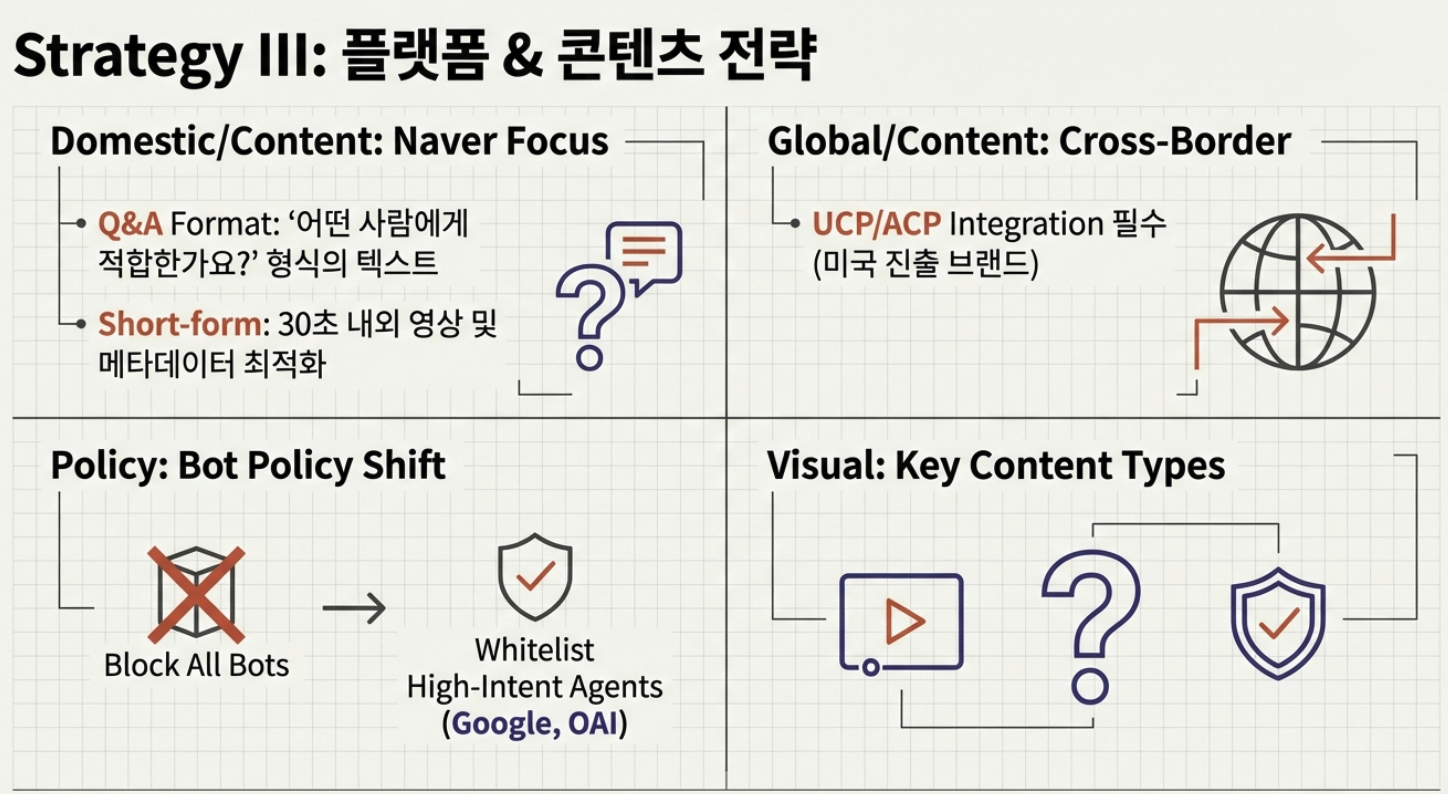 Strategy III: 플랫폼 & 콘텐츠 전략

Domestic/Content: Naver Focus

Q&A Format: '어떤 사람에게 적합한가요?' 형식의 텍스트

Short-form: 30초 내외 영상 및 메타데이터 최적화

Global/Content: Cross-Border

UCP/ACP Integration 필수 (미국 진출 브랜드)

Policy: Bot Policy Shift

Block All Bots

Whitelist High-Intent Agents (Google, OAI)

Visual: Key Content Types